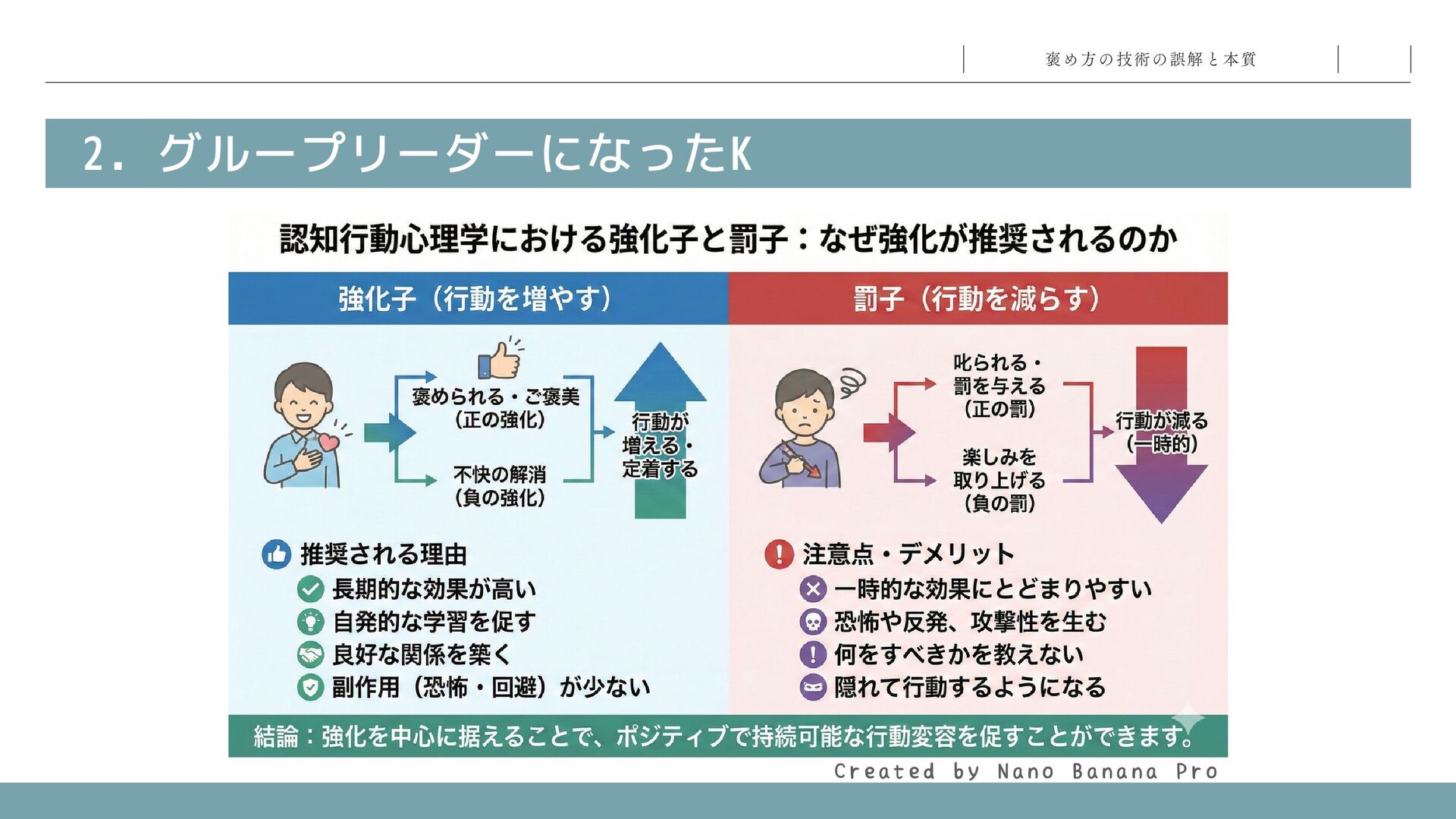 褒め方の技術の誤解と本質

2. グループリーダーになったK

認知行動心理学における強化子と罰子：なぜ強化が推奨されるのか

強化子（行動を増やす）

褒められる・ご褒美（正の強化）

不快の解消（負の強化）

行動が増える・定着する

推奨される理由

長期的な効果が高い

自発的な学習を促す

良好な関係を築く

副作用（恐怖・回避）が少ない

罰子（行動を減らす）

叱られる・罰を与える（正の罰）

楽しみを取り上げる（負の罰）

行動が減る（一時的）

注意点・デメリット

一時的な効果にとどまりやすい

恐怖や反発、攻撃性を生む

何をすべきかを教えない

隠れて行動するようになる

結論：強化を中心に据えることで、ポジティブで持続可能な行動変容を促すことができます。

Created by Nano Banana Pro